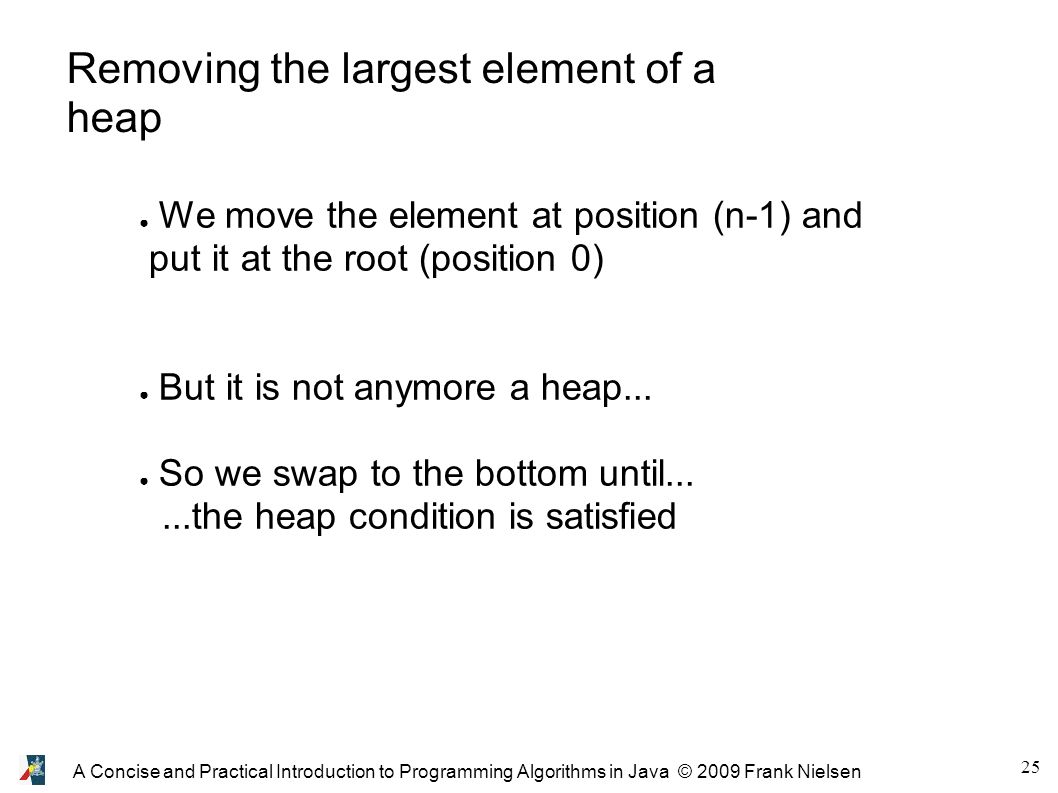 Removing the largest element of a heap

● We move the element at position (n-1) and put it at the root (position 0)

● But it is not anymore a heap...

● So we swap to the bottom until...
...the heap condition is satisfied

A Concise and Practical Introduction to Programming Algorithms in Java © 2009 Frank Nielsen

25